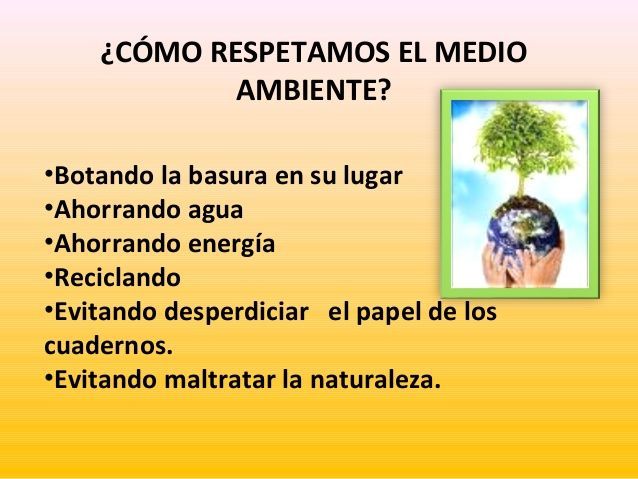 ¿CÓMO RESPETAMOS EL MEDIO AMBIENTE?

•Botando la basura en su lugar
•Ahorrando agua
•Ahorrando energía
•Reciclando
•Evitando desperdiciar el papel de los cuadernos.
•Evitando maltratar la naturaleza.